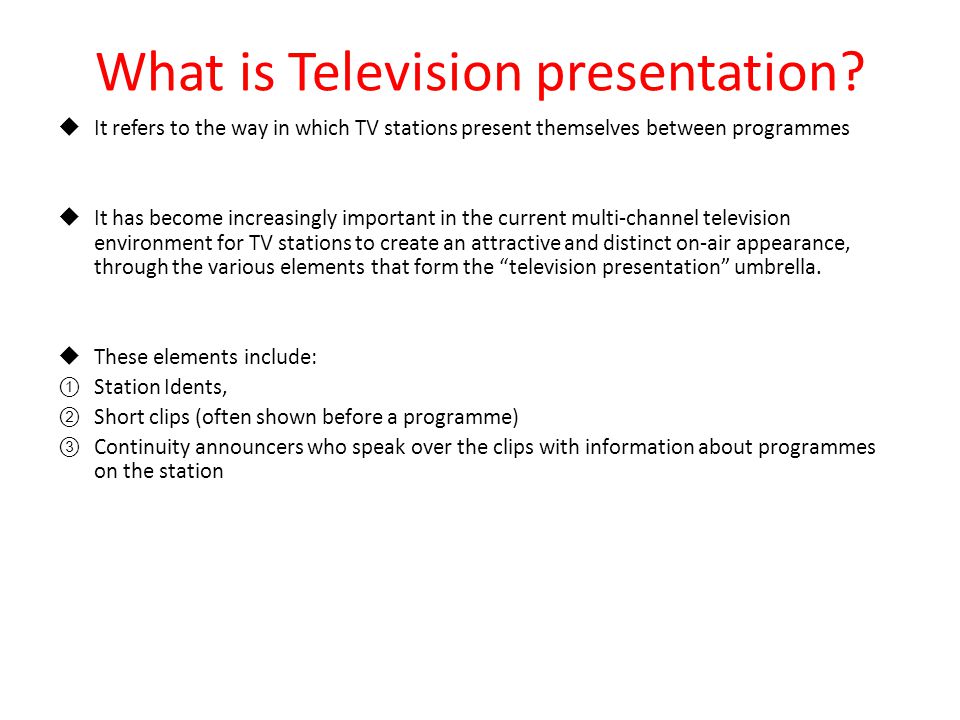 What is Television presentation?

◆ It refers to the way in which TV stations present themselves between programmes

◆ It has become increasingly important in the current multi-channel television environment for TV stations to create an attractive and distinct on-air appearance, through the various elements that form the “television presentation” umbrella.

◆ These elements include:
① Station Idents,
② Short clips (often shown before a programme)
③ Continuity announcers who speak over the clips with information about programmes on the station